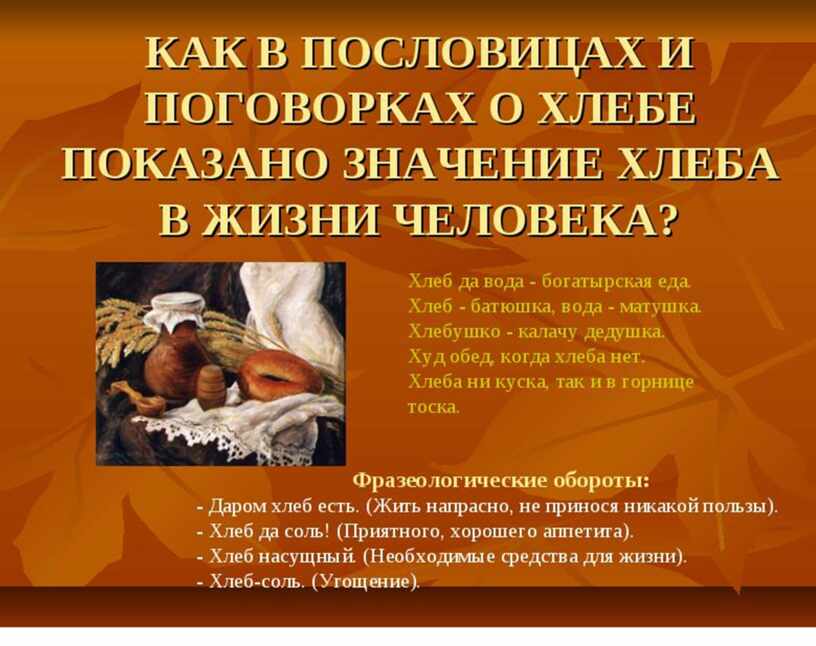 КАК В ПОСЛОВИЦАХ И ПОГОВОРКАХ О ХЛЕБЕ ПОКАЗАНО ЗНАЧЕНИЕ ХЛЕБА В ЖИЗНИ ЧЕЛОВЕКА?

Хлеб да вода - богатырская еда.
Хлеб - батюшка, вода - матушка.
Хлебушко - калачу дедушка.
Худ обед, когда хлеба нет.
Хлеба ни куска, так и в горнице тоска.

Фразеологические обороты:
- Даром хлеб есть. (Жить напрасно, не принося никакой пользы).
- Хлеб да соль! (Приятного, хорошего аппетита).
- Хлеб насущный. (Необходимые средства для жизни).
- Хлеб-соль. (Угощение).